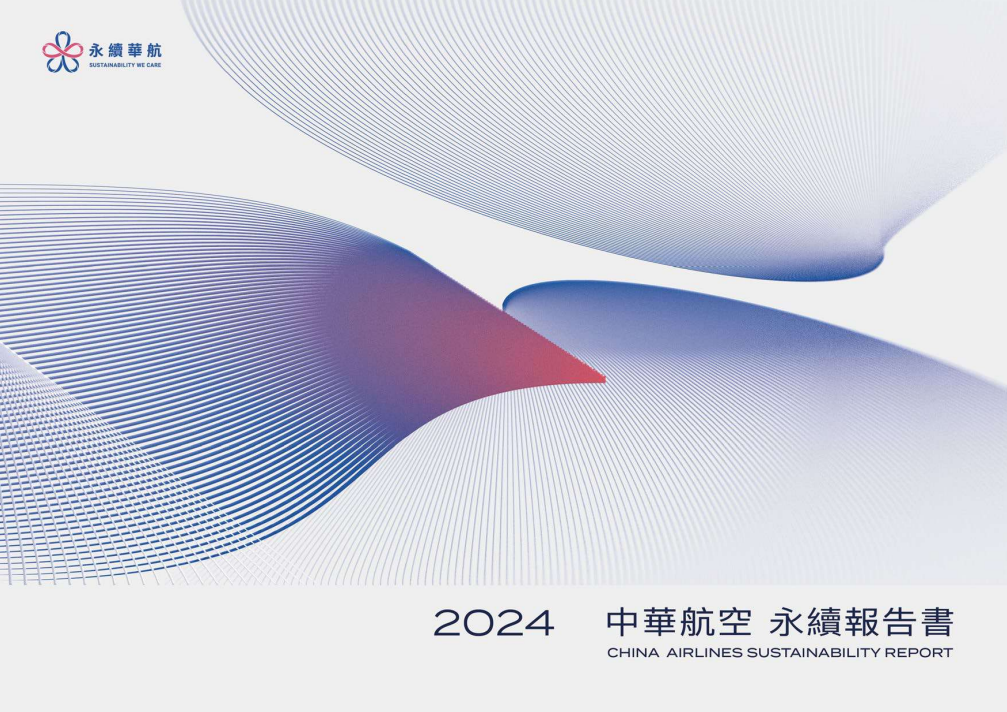 永續華航
SUSTAINABILITY WE CARE

2024 中華航空 永續報告書
CHINA AIRLINES SUSTAINABILITY REPORT